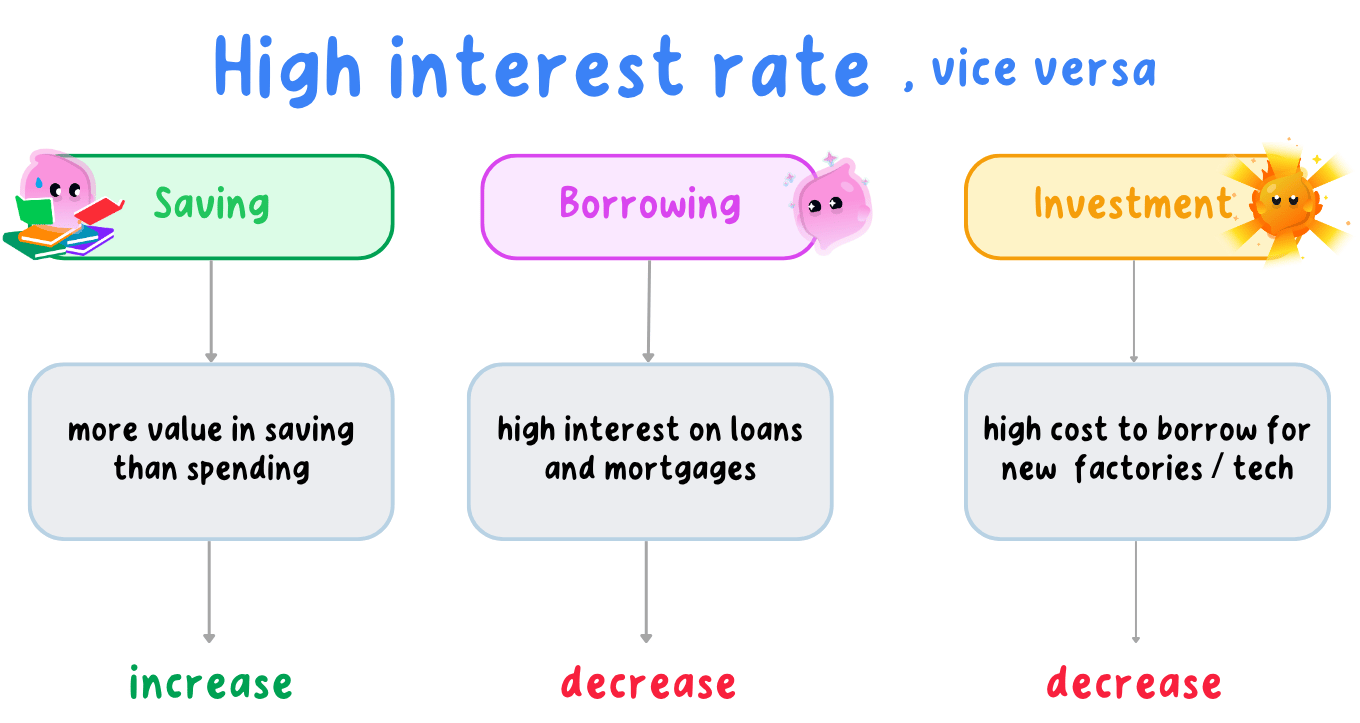 High interest rate , vice versa

Saving

more value in saving than spending

increase

Borrowing

high interest on loans and mortgages

decrease

Investment

high cost to borrow for new factories / tech

decrease